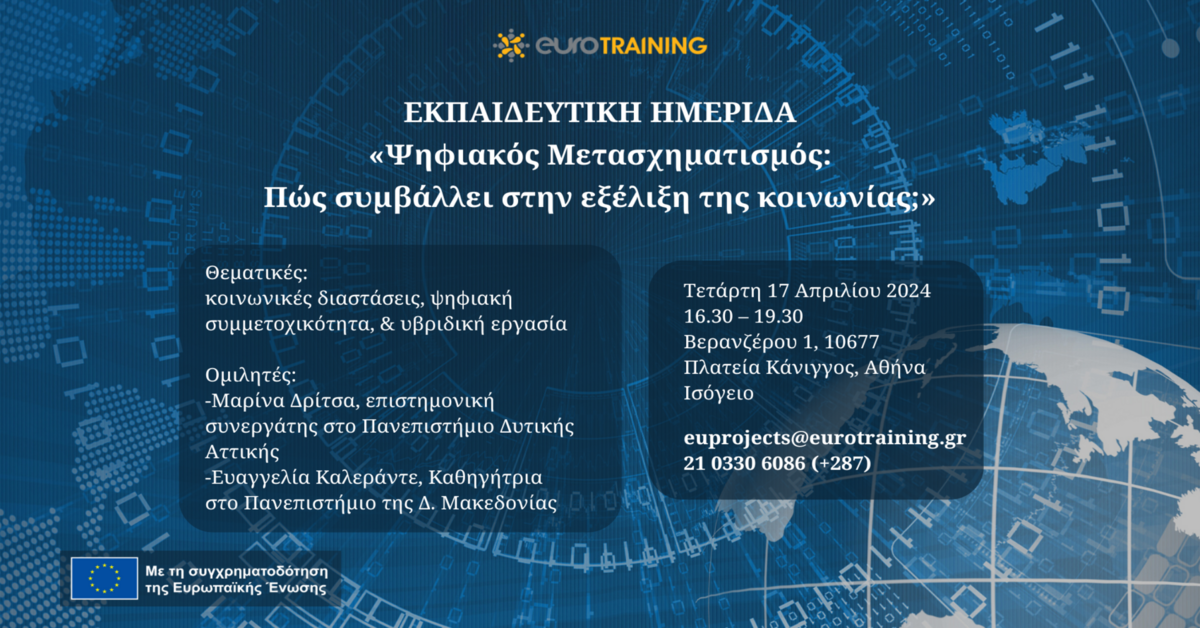 euroTRAINING

ΕΚΠΑΙΔΕΥΤΙΚΗ ΗΜΕΡΙΔΑ
«Ψηφιακός Μετασχηματισμός:
Πώς συμβάλλει στην εξέλιξη της κοινωνίας;»

Θεματικές:
κοινωνικές διαστάσεις, ψηφιακή συμμετοχικότητα, & υβριδική εργασία

Ομιλητές:
-Μαρίνα Δρίτσα, επιστημονική συνεργάτης στο Πανεπιστήμιο Δυτικής Αττικής
-Ευαγγελία Καλεράντε, Καθηγήτρια στο Πανεπιστήμιο της Δ. Μακεδονίας

Τετάρτη 17 Απριλίου 2024
16.30 – 19.30
Βερανζέρου 1, 10677
Πλατεία Κάνιγγος, Αθήνα
Ισόγειο

euprojects@eurotraining.gr
21 0330 6086 (+287)

Με τη συγχρηματοδότηση της Ευρωπαϊκής Ένωσης